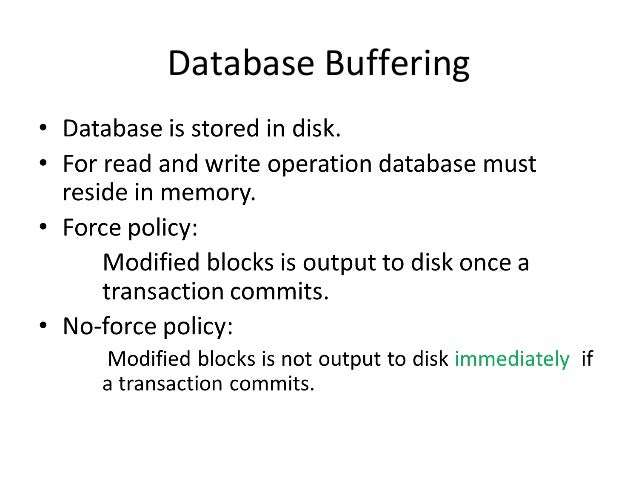 Database Buffering

• Database is stored in disk.
• For read and write operation database must reside in memory.
• Force policy:

Modified blocks is output to disk once a transaction commits.

• No-force policy:

Modified blocks is not output to disk immediately if a transaction commits.